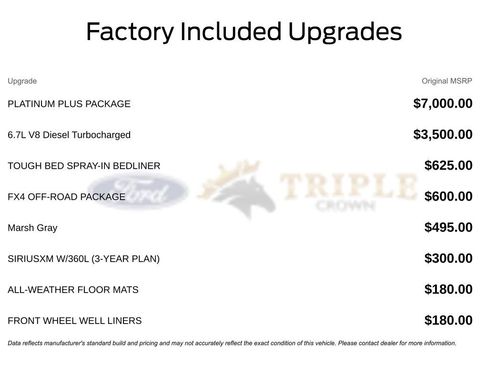 Factory Included Upgrades

| Upgrade | Original MSRP |
|---|---|
| PLATINUM PLUS PACKAGE | $7,000.00 |
| 6.7L V8 Diesel Turbocharged | $3,500.00 |
| TOUGH BED SPRAY-IN BEDLINER | $625.00 |
| FX4 OFF-ROAD PACKAGE | $600.00 |
| Marsh Gray | $495.00 |
| SIRIUSXM W/360L (3-YEAR PLAN) | $300.00 |
| ALL-WEATHER FLOOR MATS | $180.00 |
| FRONT WHEEL WELL LINERS | $180.00 |

Ford TRIPLE CROWN

Data reflects manufacturer's standard build and pricing and may not accurately reflect the exact condition of this vehicle. Please contact dealer for more information.